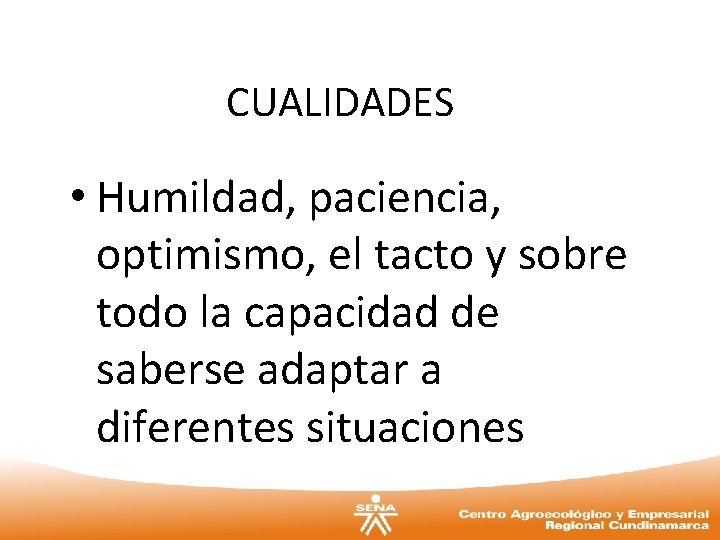 CUALIDADES

• Humildad, paciencia, optimismo, el tacto y sobre todo la capacidad de saberse adaptar a diferentes situaciones

SENA

Centro Agroecológico y Empresarial
Regional Cundinamarca